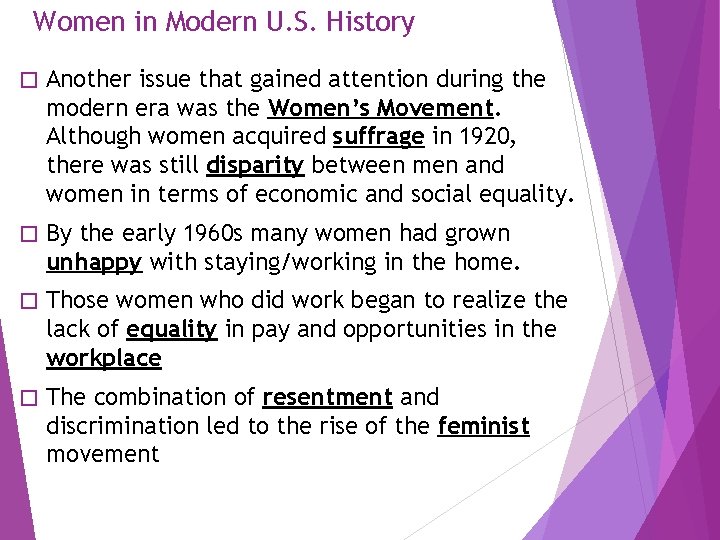 Women in Modern U.S. History

□ Another issue that gained attention during the modern era was the Women's Movement. Although women acquired suffrage in 1920, there was still disparity between men and women in terms of economic and social equality.

□ By the early 1960s many women had grown unhappy with staying/working in the home.

□ Those women who did work began to realize the lack of equality in pay and opportunities in the workplace

□ The combination of resentment and discrimination led to the rise of the feminist movement